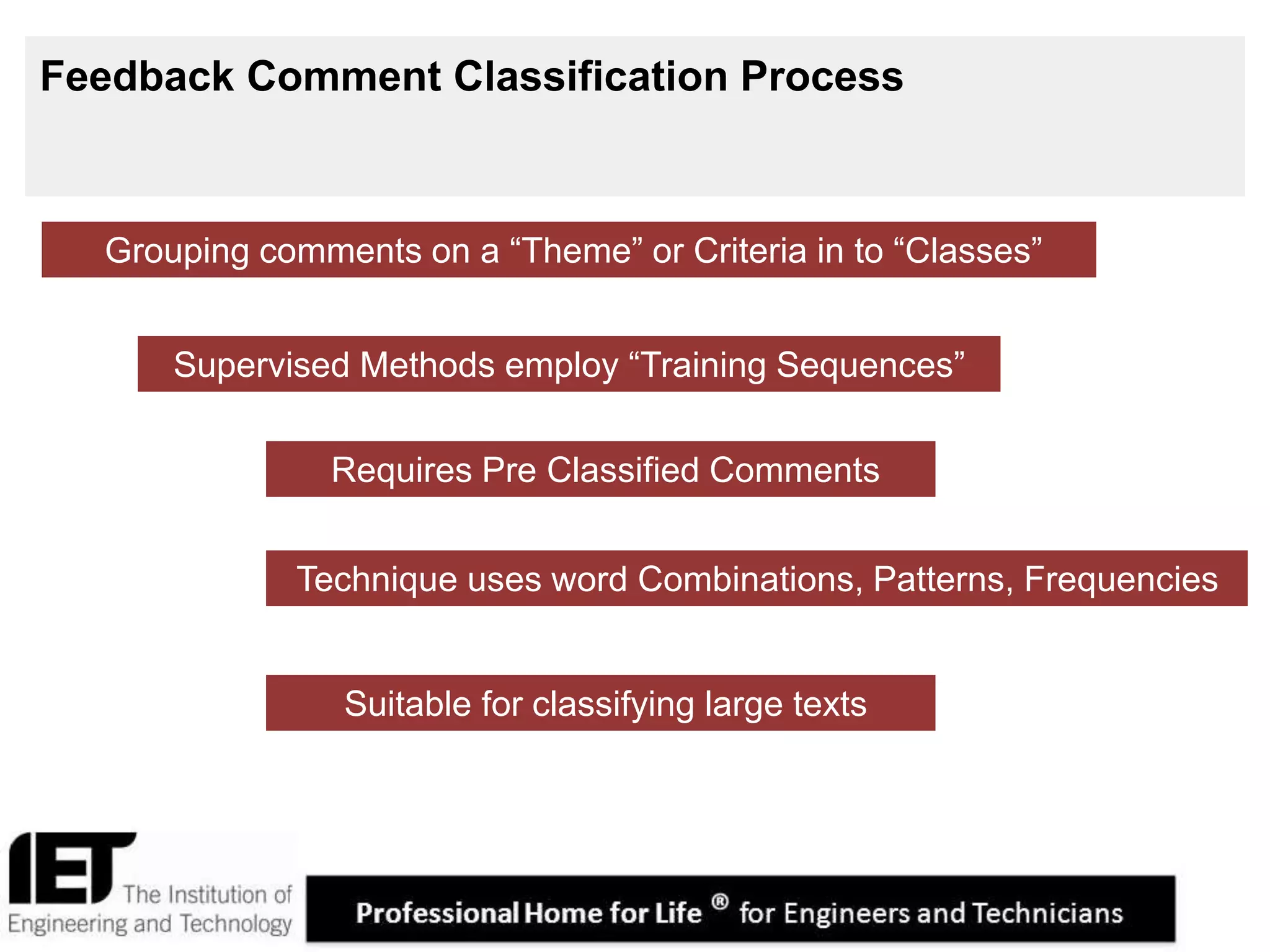 Feedback Comment Classification Process

Grouping comments on a “Theme” or Criteria in to “Classes”

Supervised Methods employ “Training Sequences”

Requires Pre Classified Comments

Technique uses word Combinations, Patterns, Frequencies

Suitable for classifying large texts

IET The Institution of Engineering and Technology

Professional Home for Life ® for Engineers and Technicians